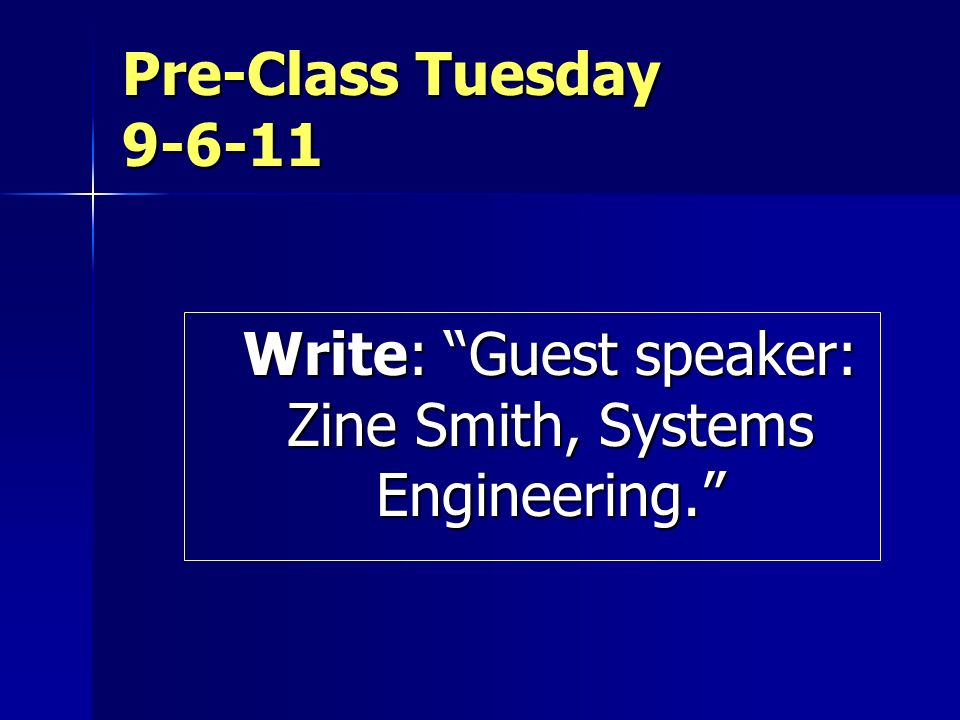 Pre-Class Tuesday
9-6-11

Write: “Guest speaker: Zine Smith, Systems Engineering.”